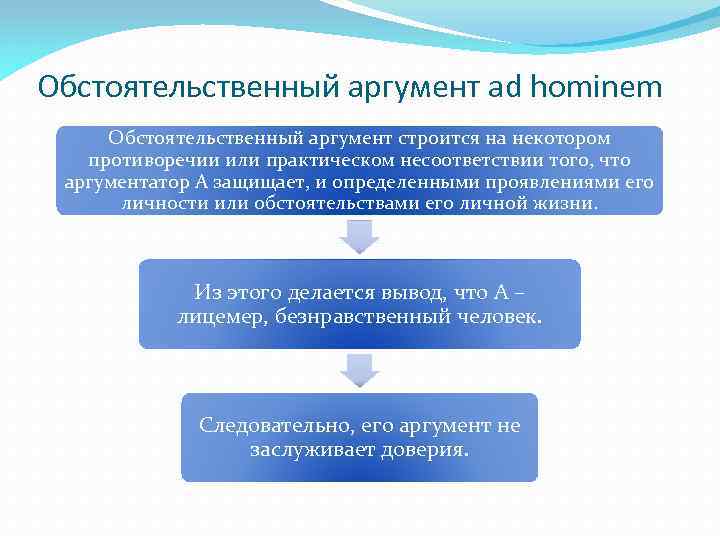 Обстоятельственный аргумент ad hominem

Обстоятельственный аргумент строится на некотором противоречии или практическом несоответствии того, что аргументатор А защищает, и определенными проявлениями его личности или обстоятельствами его личной жизни.

Из этого делается вывод, что А – лицемер, безнравственный человек.

Следовательно, его аргумент не заслуживает доверия.